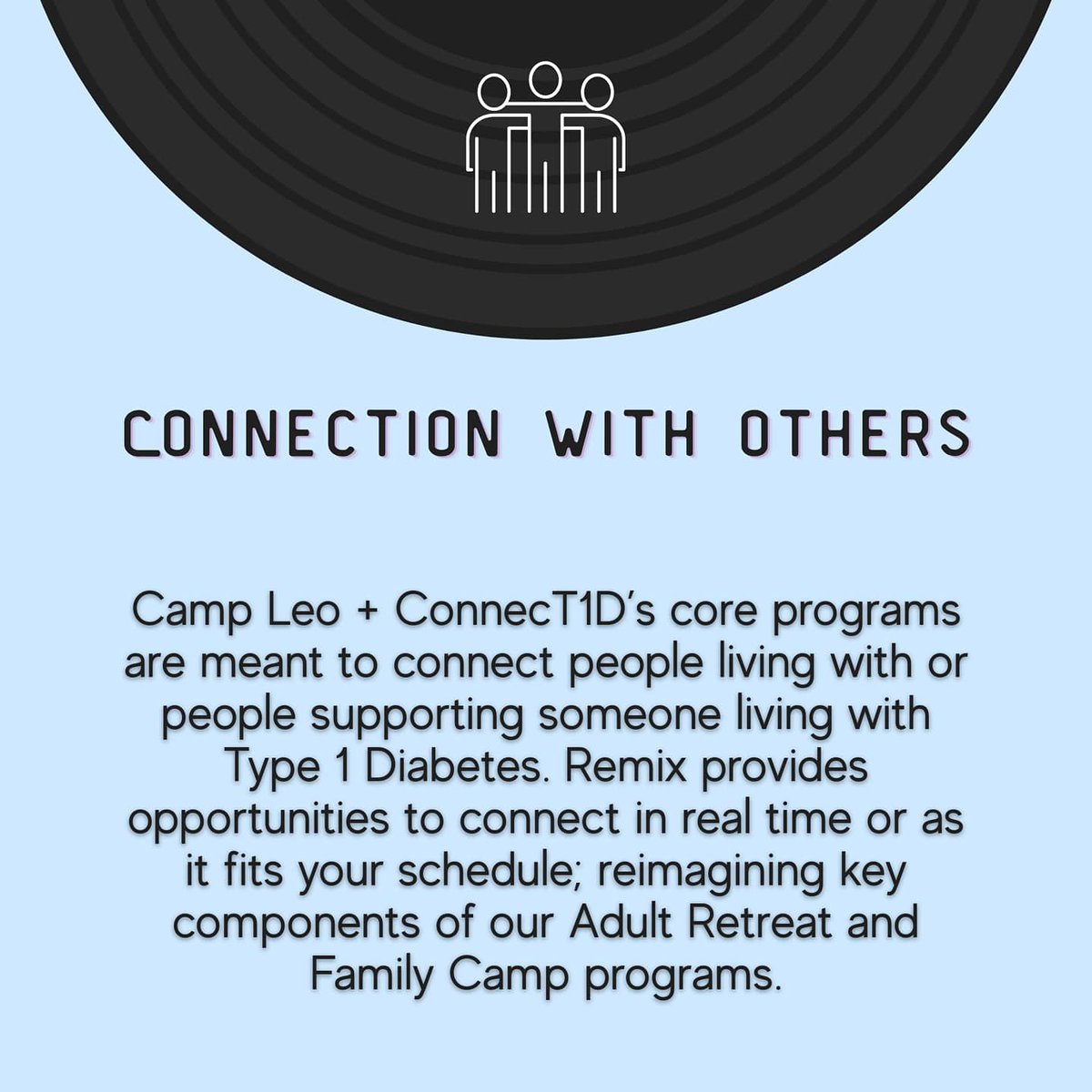 CONNECTION WITH OTHERS

Camp Leo + ConnecT1D's core programs are meant to connect people living with or people supporting someone living with Type 1 Diabetes. Remix provides opportunities to connect in real time or as it fits your schedule; reimagining key components of our Adult Retreat and Family Camp programs.